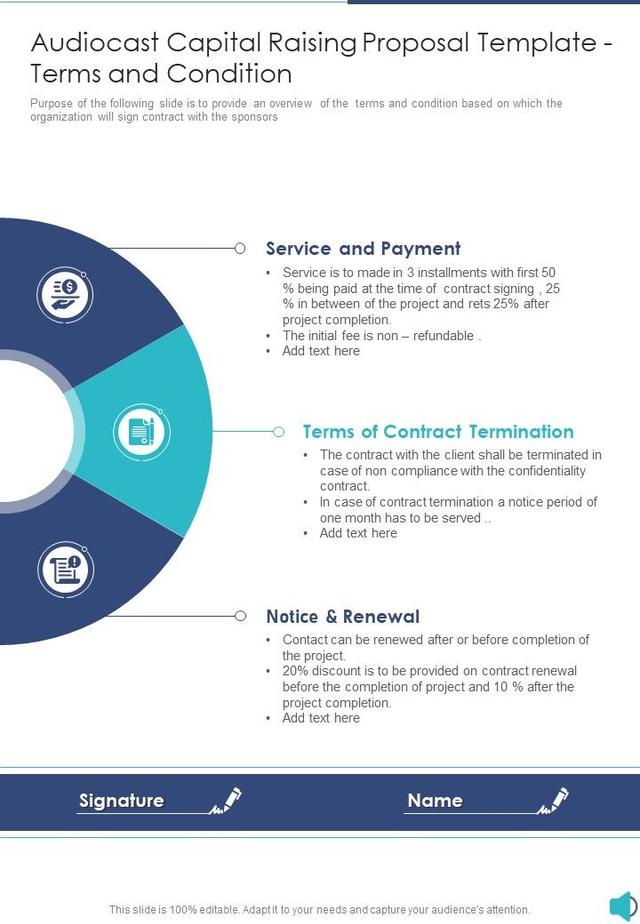 Audiocast Capital Raising Proposal Template - Terms and Condition

Purpose of the following slide is to provide an overview of the terms and condition based on which the organization will sign contract with the sponsors

Service and Payment

• Service is to made in 3 installments with first 50 % being paid at the time of contract signing , 25 % in between of the project and rets 25% after project completion.
• The initial fee is non – refundable .
• Add text here

Terms of Contract Termination

• The contract with the client shall be terminated in case of non compliance with the confidentiality contract.
• In case of contract termination a notice period of one month has to be served ..
• Add text here

Notice & Renewal

• Contact can be renewed after or before completion of the project.
• 20% discount is to be provided on contract renewal before the completion of project and 10 % after the project completion.
• Add text here

Signature

Name

This slide is 100% editable. Adapt it to your needs and capture your audience's attention.